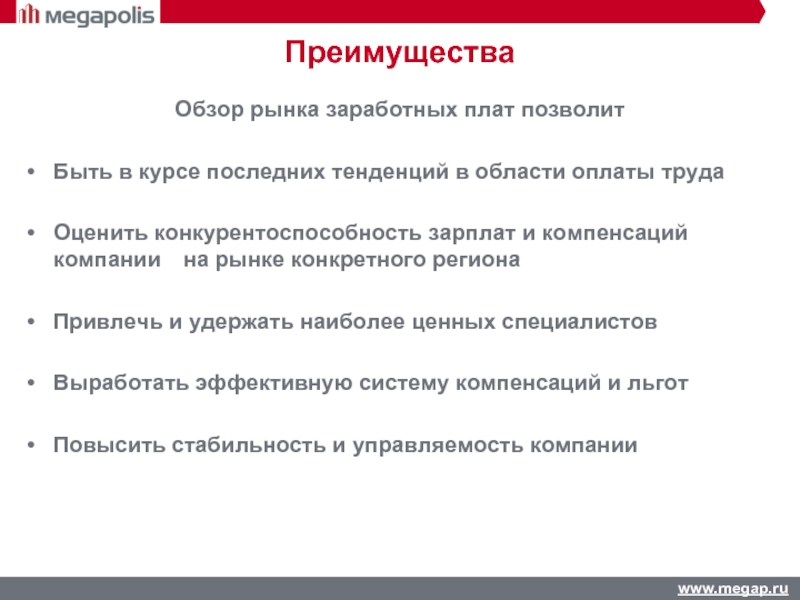 megapolis

Преимущества

Обзор рынка заработных плат позволит

• Быть в курсе последних тенденций в области оплаты труда

• Оценить конкурентоспособность зарплат и компенсаций компании на рынке конкретного региона

• Привлечь и удержать наиболее ценных специалистов

• Выработать эффективную систему компенсаций и льгот

• Повысить стабильность и управляемость компании

www.megap.ru